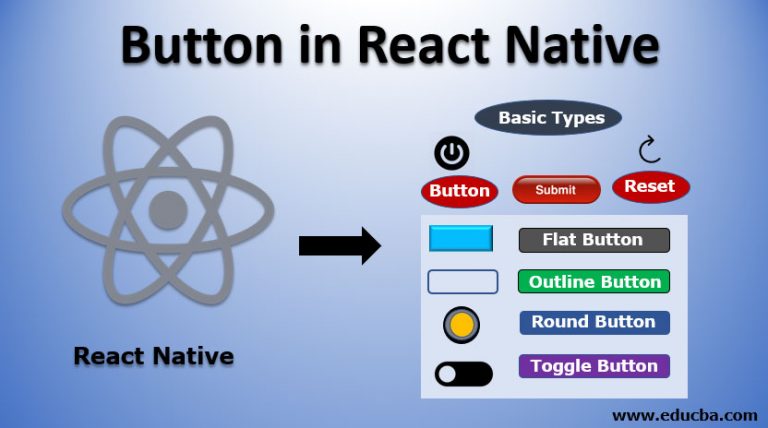 Button in React Native

React Native

Basic Types

Button

Submit

Reset

Flat Button

Outline Button

Round Button

Toggle Button

www.educba.com